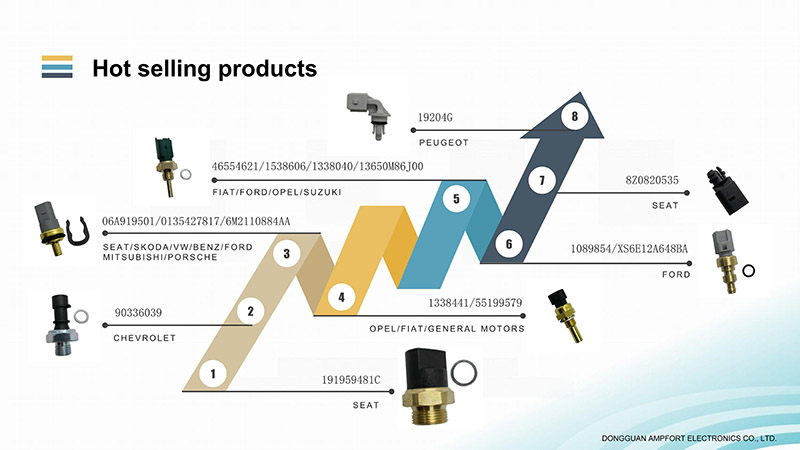 Hot selling products

19204G
PEUGEOT

8

46554621/1538606/1338040/13650M86J00
FIAT/FORD/OPEL/SUZUKI

7

8Z0820535
SEAT

5

06A919501/0135427817/6M2110884AA
SEAT/SKODA/VW/BENZ/FORD
MITSUBISHI/PORSCHE

3

6

1089854/XS6E12A648BA
FORD

4

1338441/55199579
OPEL/FIAT/GENERAL MOTORS

90336039
CHEVROLET

2

1

191959481C
SEAT

DONGGUAN AMPFORT ELECTRONICS CO., LTD.